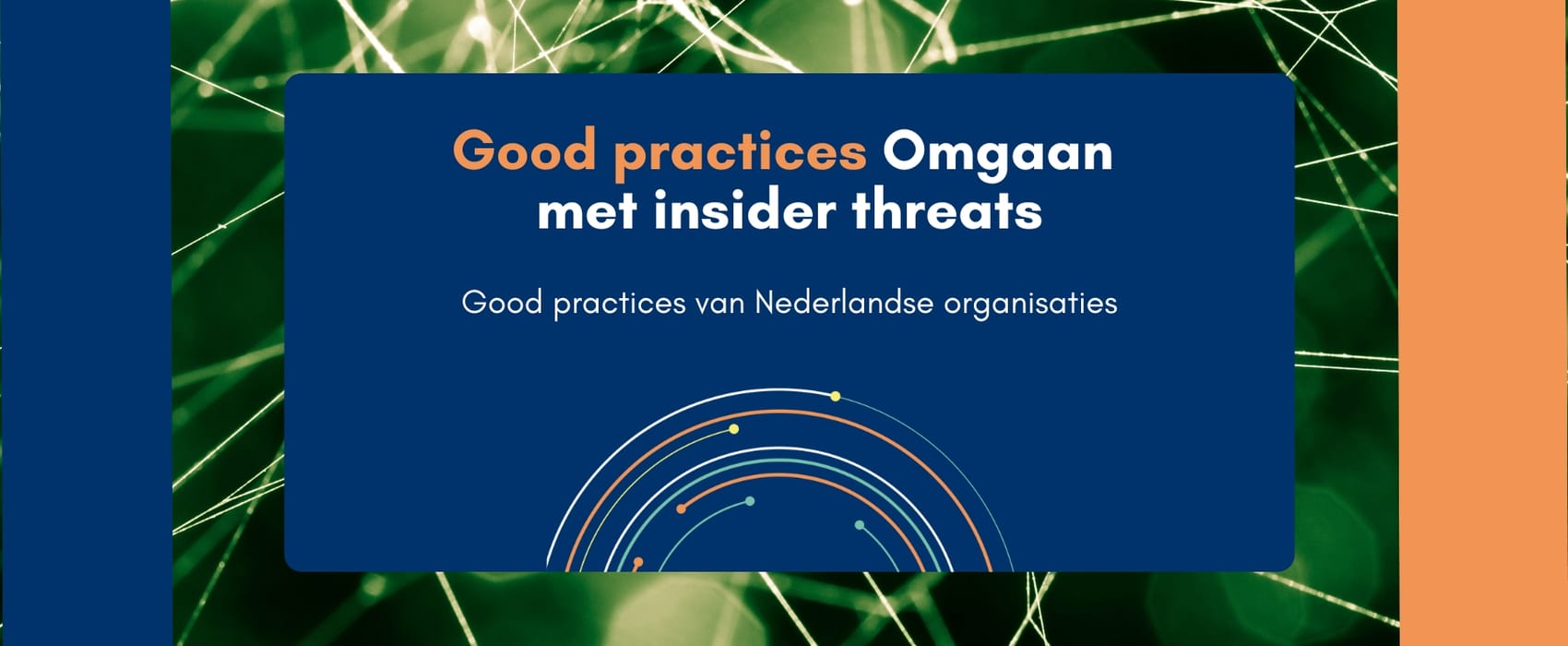 Good practices Omgaan met insider threats

Good practices van Nederlandse organisaties